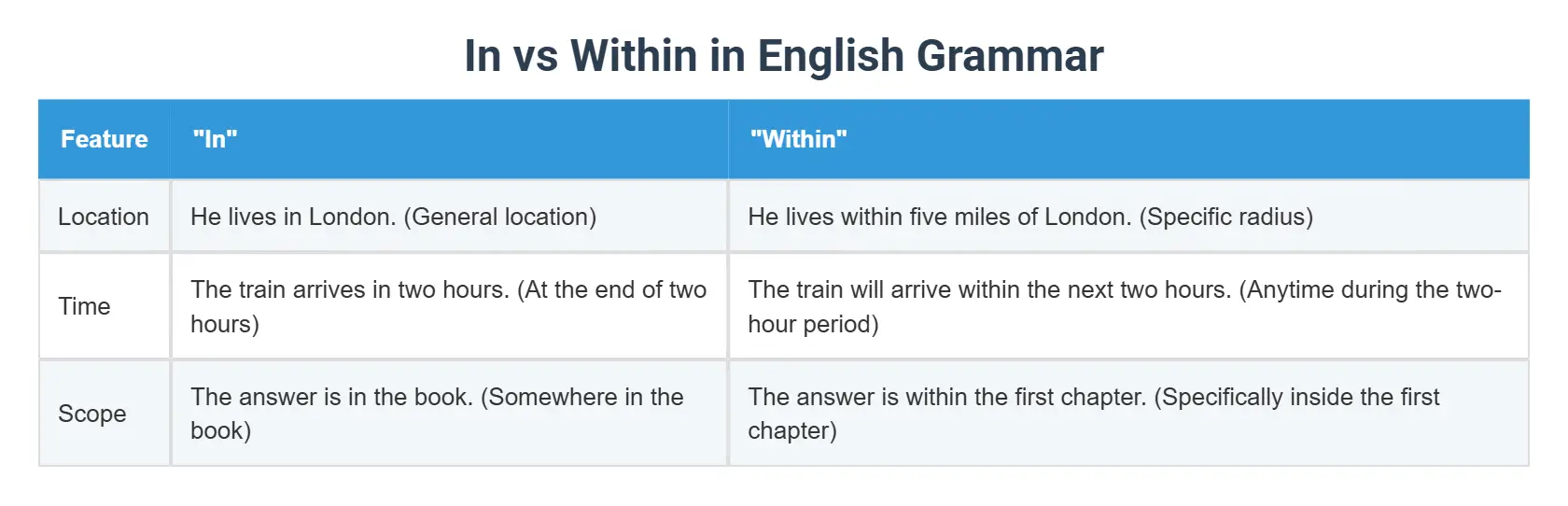 In vs Within in English Grammar

| Feature | "In" | "Within" |
|---|---|---|
| Location | He lives in London. (General location) | He lives within five miles of London. (Specific radius) |
| Time | The train arrives in two hours. (At the end of two hours) | The train will arrive within the next two hours. (Anytime during the two-hour period) |
| Scope | The answer is in the book. (Somewhere in the book) | The answer is within the first chapter. (Specifically inside the first chapter) |